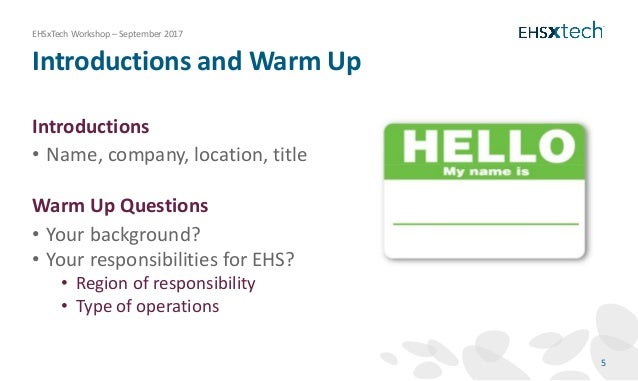 EHSxTech Workshop – September 2017

EHSxtech

Introductions and Warm Up

Introductions
• Name, company, location, title

Warm Up Questions
• Your background?
• Your responsibilities for EHS?
• Region of responsibility
• Type of operations

HELLO
My name is

5